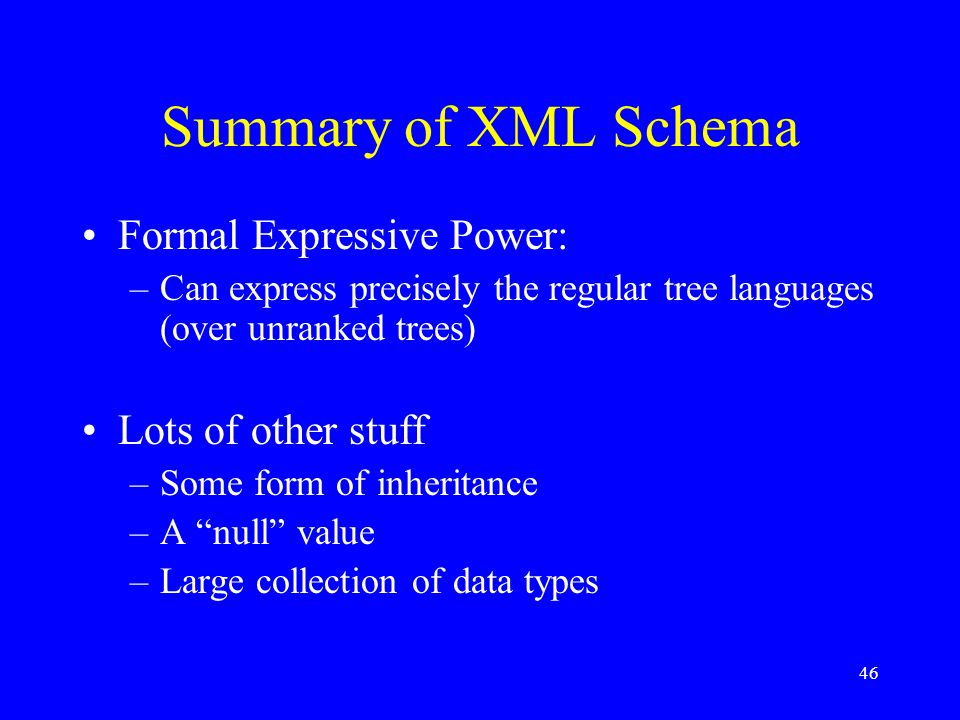 Summary of XML Schema

• Formal Expressive Power:
– Can express precisely the regular tree languages (over unranked trees)

• Lots of other stuff
– Some form of inheritance
– A “null” value
– Large collection of data types

46